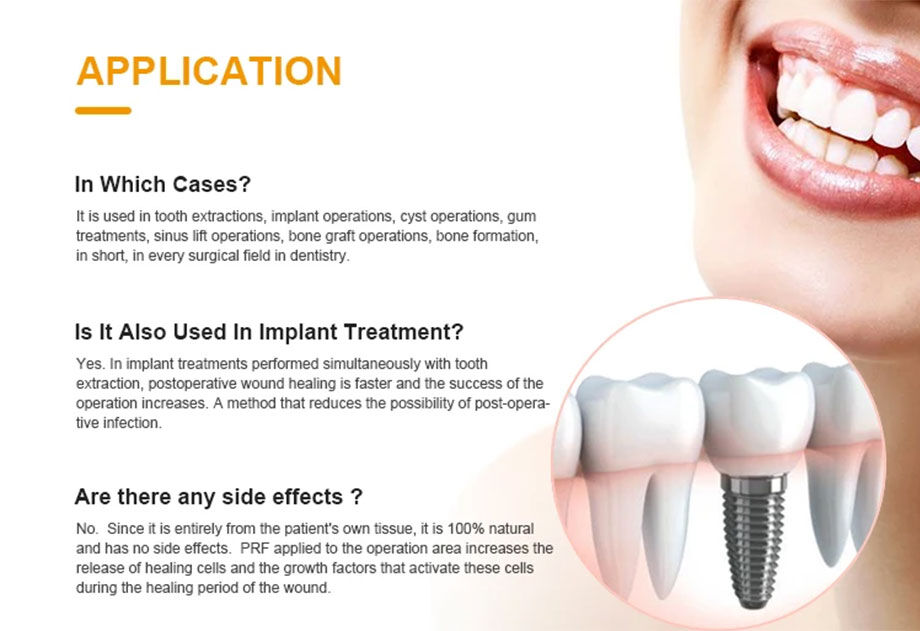 APPLICATION

In Which Cases?

It is used in tooth extractions, implant operations, cyst operations, gum treatments, sinus lift operations, bone graft operations, bone formation, in short, in every surgical field in dentistry.

Is It Also Used In Implant Treatment?

Yes. In implant treatments performed simultaneously with tooth extraction, postoperative wound healing is faster and the success of the operation increases. A method that reduces the possibility of post-operative infection.

Are there any side effects ?

No. Since it is entirely from the patient's own tissue, it is 100% natural and has no side effects. PRF applied to the operation area increases the release of healing cells and the growth factors that activate these cells during the healing period of the wound.